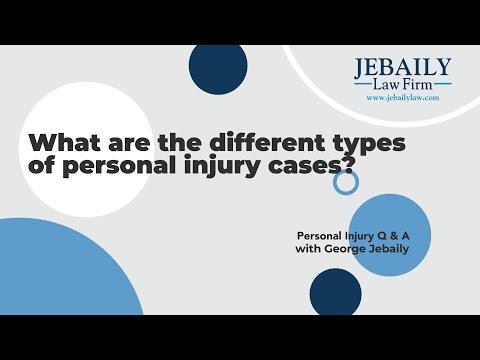 JEBAILY
Law Firm
www.jebailylaw.com

What are the different types of personal injury cases?

Personal Injury Q & A
with George Jebaily